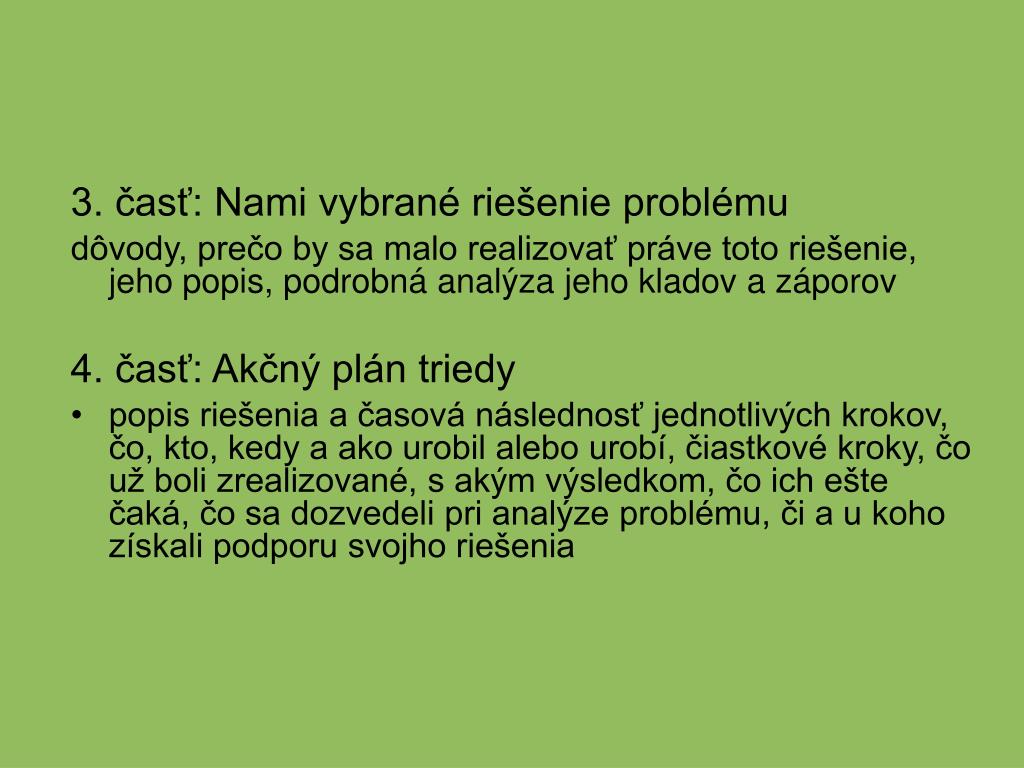 3. časť: Nami vybrané riešenie problému

dôvody, prečo by sa malo realizovať práve toto riešenie, jeho popis, podrobná analýza jeho kladov a záporov

4. časť: Akčný plán triedy

• popis riešenia a časová následnosť jednotlivých krokov, čo, kto, kedy a ako urobil alebo urobí, čiastkové kroky, čo už boli zrealizované, s akým výsledkom, čo ich ešte čaká, čo sa dozvedeli pri analýze problému, či a u koho získali podporu svojho riešenia